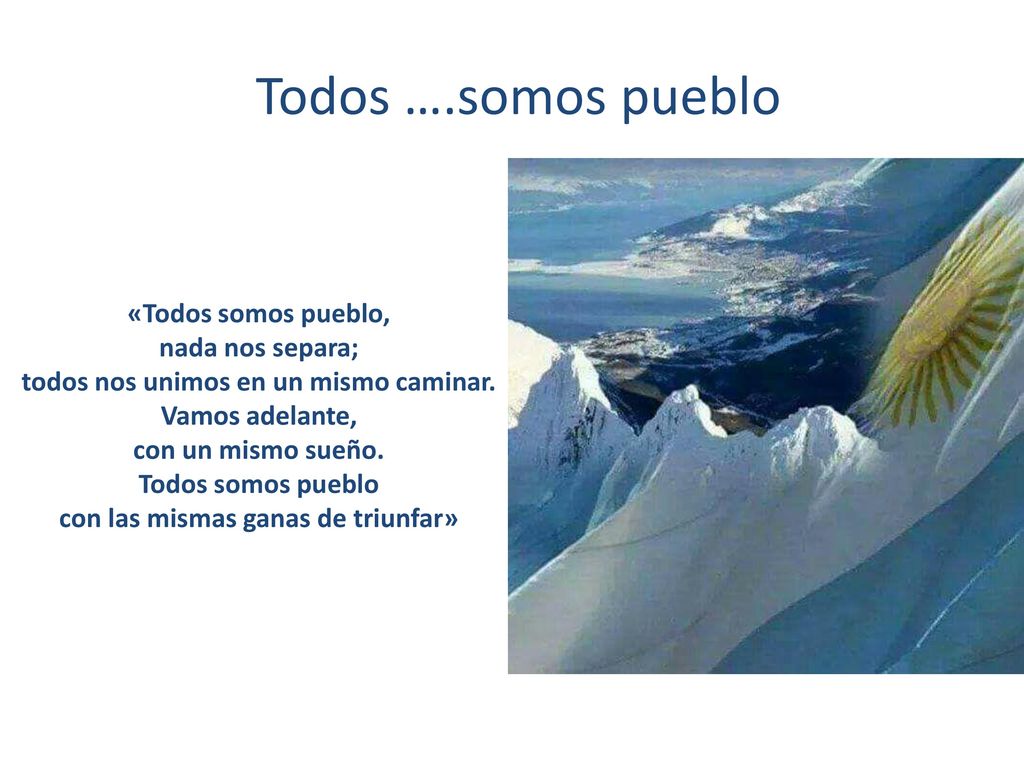 Todos ….somos pueblo

«Todos somos pueblo,
nada nos separa;
todos nos unimos en un mismo caminar.
Vamos adelante,
con un mismo sueño.
Todos somos pueblo
con las mismas ganas de triunfar»